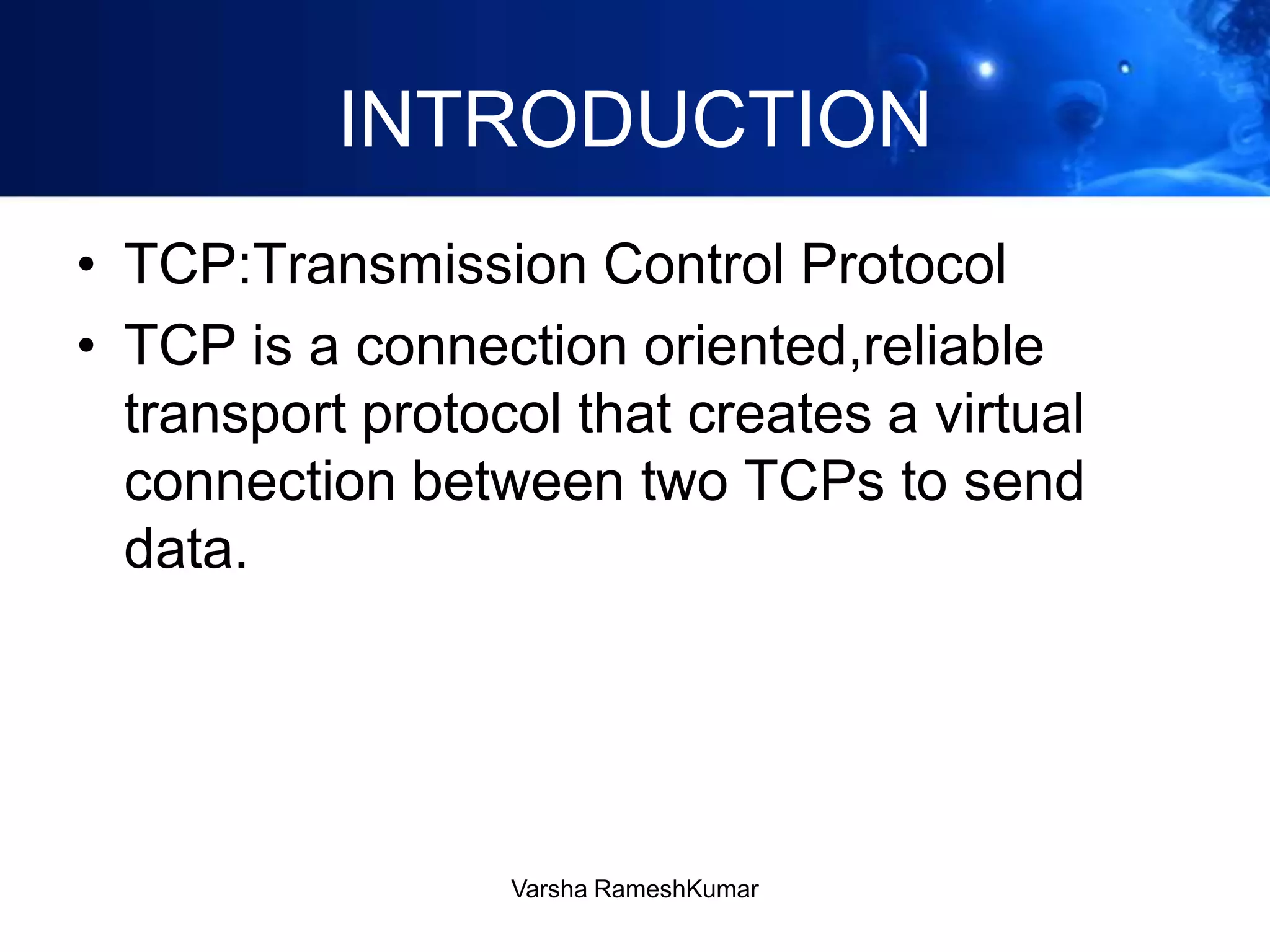 INTRODUCTION

• TCP:Transmission Control Protocol

• TCP is a connection oriented,reliable transport protocol that creates a virtual connection between two TCPs to send data.

Varsha RameshKumar